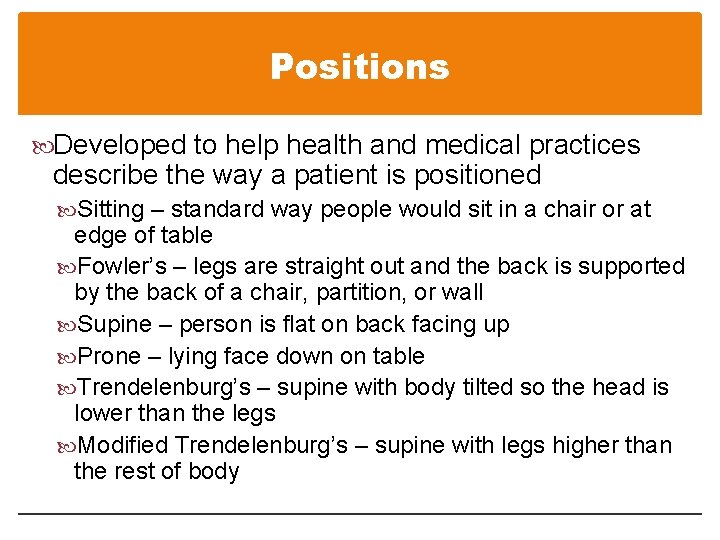 Positions

Developed to help health and medical practices describe the way a patient is positioned

Sitting – standard way people would sit in a chair or at edge of table

Fowler's – legs are straight out and the back is supported by the back of a chair, partition, or wall

Supine – person is flat on back facing up

Prone – lying face down on table

Trendelenburg's – supine with body tilted so the head is lower than the legs

Modified Trendelenburg's – supine with legs higher than the rest of body